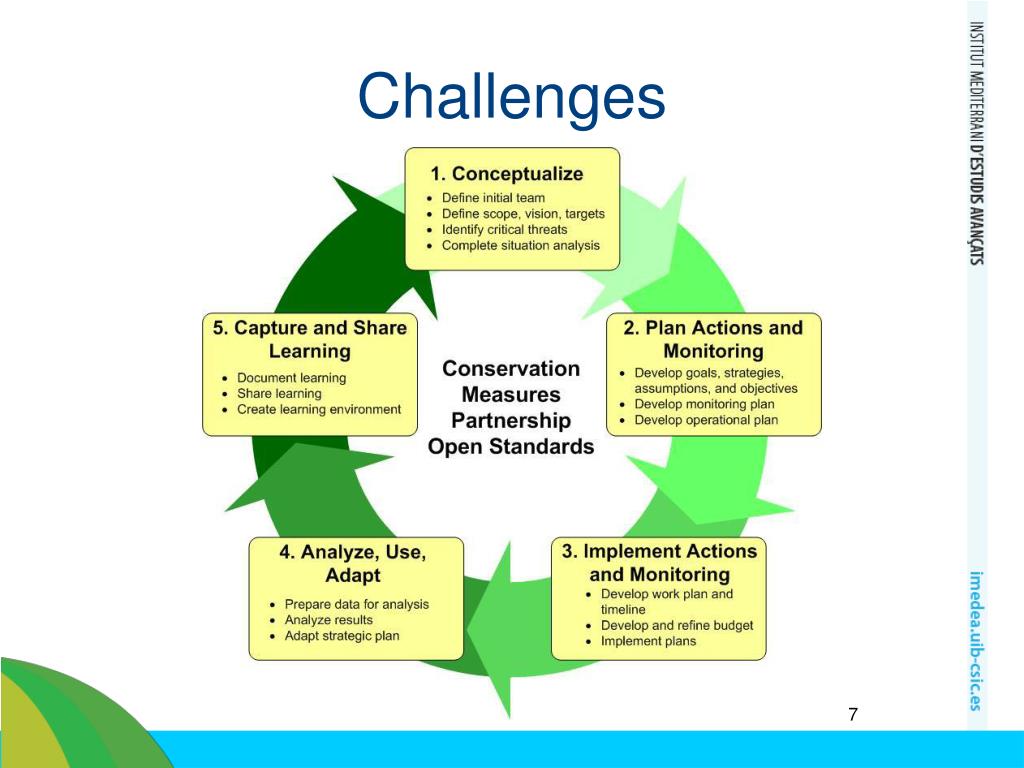 Challenges

1. Conceptualize
- Define initial team
- Define scope, vision, targets
- Identify critical threats
- Complete situation analysis

2. Plan Actions and Monitoring
- Develop goals, strategies, assumptions, and objectives
- Develop monitoring plan
- Develop operational plan

3. Implement Actions and Monitoring
- Develop work plan and timeline
- Develop and refine budget
- Implement plans

4. Analyze, Use, Adapt
- Prepare data for analysis
- Analyze results
- Adapt strategic plan

5. Capture and Share Learning
- Document learning
- Share learning
- Create learning environment

Conservation Measures Partnership Open Standards

INSTITUT MEDITERRANI D'ESTUDIS AVANÇATS

imedea.uib-csic.es

7